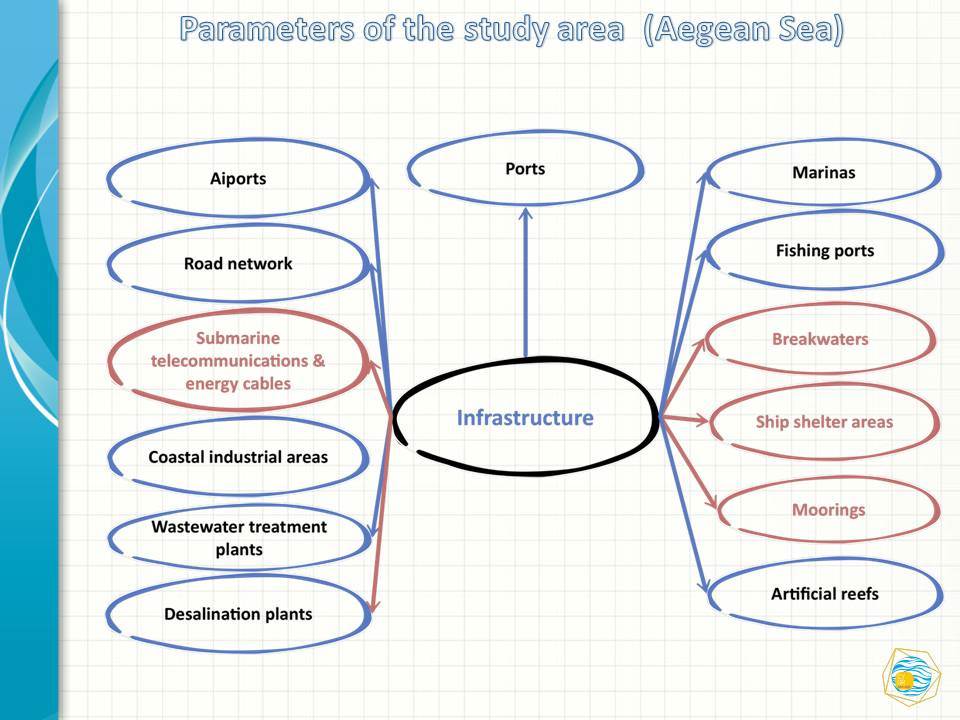 Parameters of the study area (Aegean Sea)

Aiports

Road network

Submarine telecommunications & energy cables

Coastal industrial areas

Wastewater treatment plants

Desalination plants

Ports

Infrastructure

Marinas

Fishing ports

Breakwaters

Ship shelter areas

Moorings

Artificial reefs